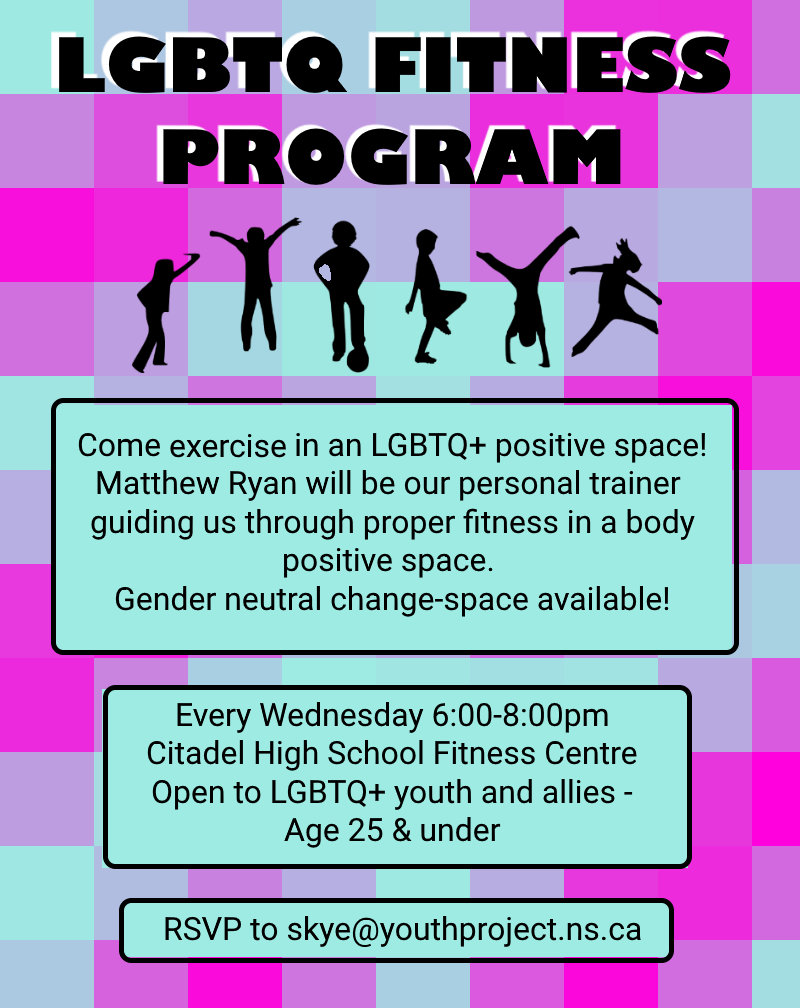 LGBTQ FITNESS PROGRAM

Come exercise in an LGBTQ+ positive space!
Matthew Ryan will be our personal trainer guiding us through proper fitness in a body positive space.
Gender neutral change-space available!

Every Wednesday 6:00-8:00pm
Citadel High School Fitness Centre
Open to LGBTQ+ youth and allies - Age 25 & under

RSVP to skye@youthproject.ns.ca